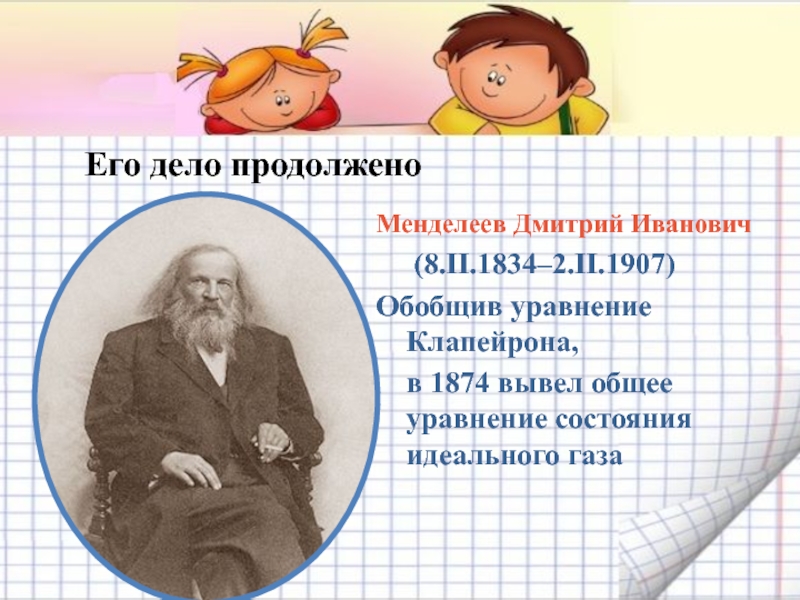 Его дело продолжено

Менделеев Дмитрий Иванович

(8.II.1834–2.II.1907)

Обобщив уравнение Клапейрона,

в 1874 вывел общее уравнение состояния идеального газа